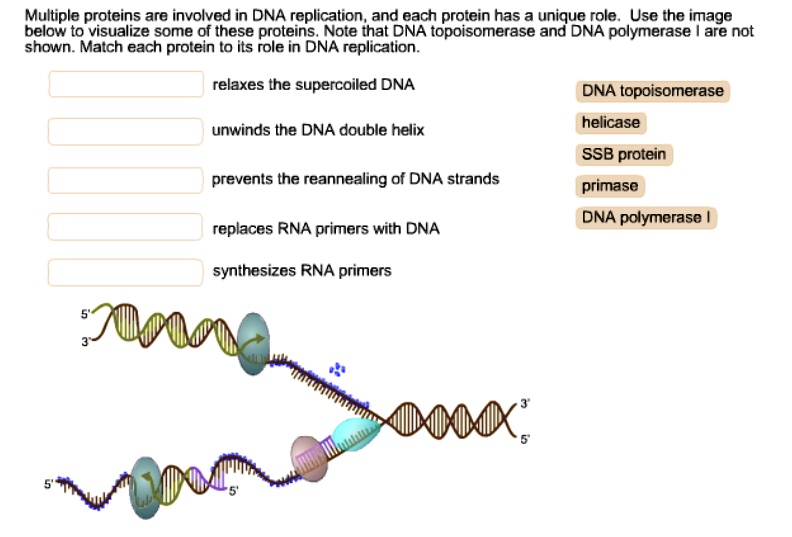 Multiple proteins are involved in DNA replication, and each protein has a unique role. Use the image below to visualize some of these proteins. Note that DNA topoisomerase and DNA polymerase I are not shown. Match each protein to its role in DNA replication.

relaxes the supercoiled DNA

unwinds the DNA double helix

prevents the reannealing of DNA strands

replaces RNA primers with DNA

synthesizes RNA primers

DNA topoisomerase

helicase

SSB protein

primase

DNA polymerase I

5'
3'
3'
5'
5'
5'